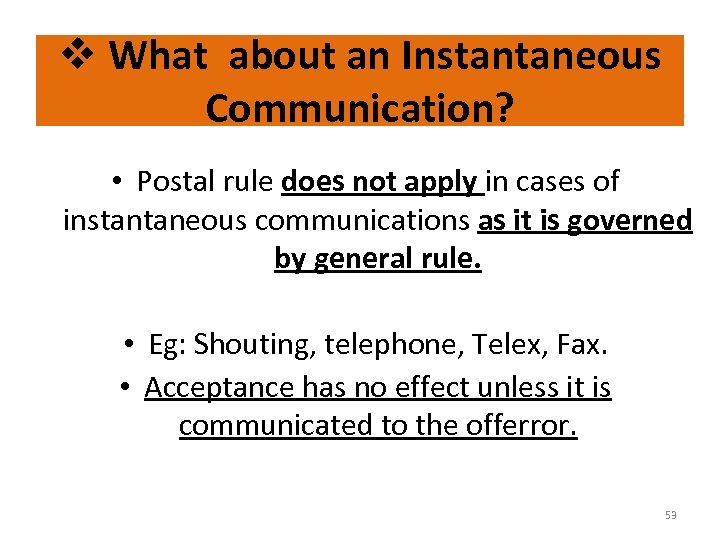 ❖ What about an Instantaneous Communication?

• Postal rule does not apply in cases of instantaneous communications as it is governed by general rule.

• Eg: Shouting, telephone, Telex, Fax.
• Acceptance has no effect unless it is communicated to the offerror.

53